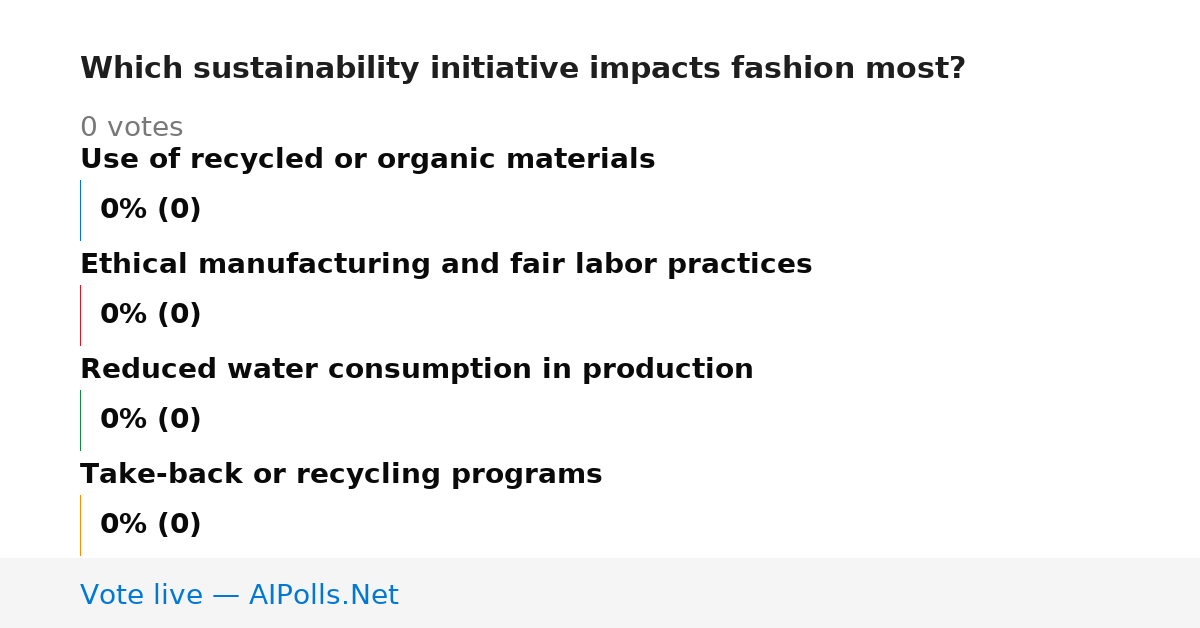 Which sustainability initiative impacts fashion most?

0 votes

Use of recycled or organic materials

0% (0)

Ethical manufacturing and fair labor practices

0% (0)

Reduced water consumption in production

0% (0)

Take-back or recycling programs

0% (0)

Vote live — AIPolls.Net